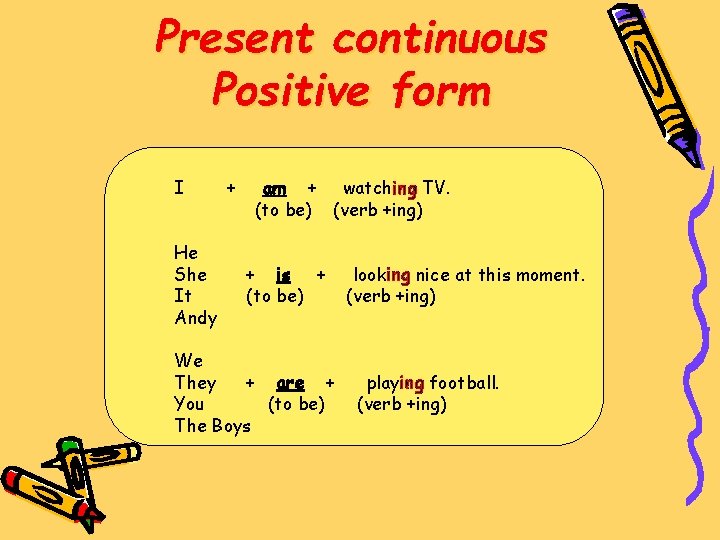 Present continuous
Positive form

I + am + watching TV.
(to be) (verb +ing)

He
She + is + looking nice at this moment.
It (to be) (verb +ing)
Andy

We
They + are + playing football.
You (to be) (verb +ing)
The Boys